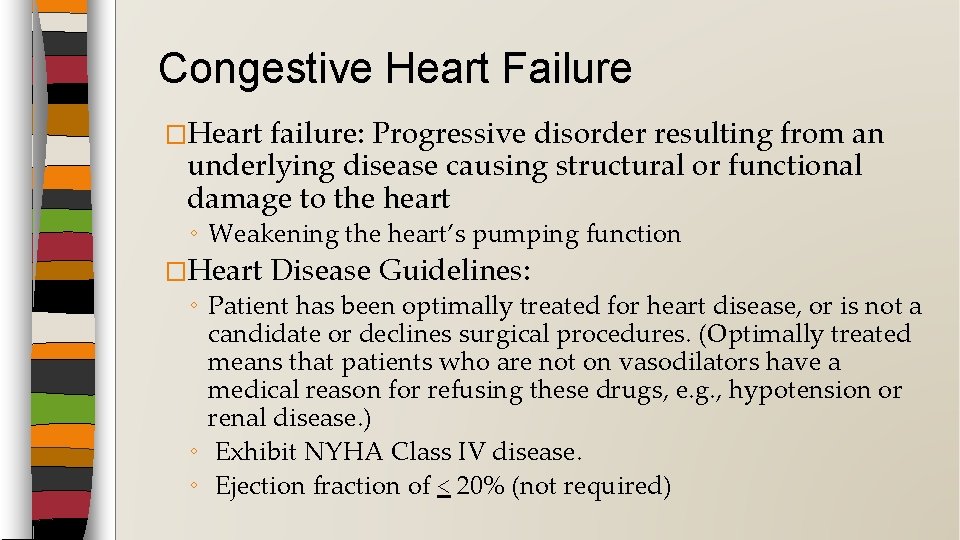 Congestive Heart Failure

□Heart failure: Progressive disorder resulting from an underlying disease causing structural or functional damage to the heart

◦ Weakening the heart's pumping function

□Heart Disease Guidelines:

◦ Patient has been optimally treated for heart disease, or is not a candidate or declines surgical procedures. (Optimally treated means that patients who are not on vasodilators have a medical reason for refusing these drugs, e.g., hypotension or renal disease.)

◦ Exhibit NYHA Class IV disease.

◦ Ejection fraction of $\leq$ 20% (not required)